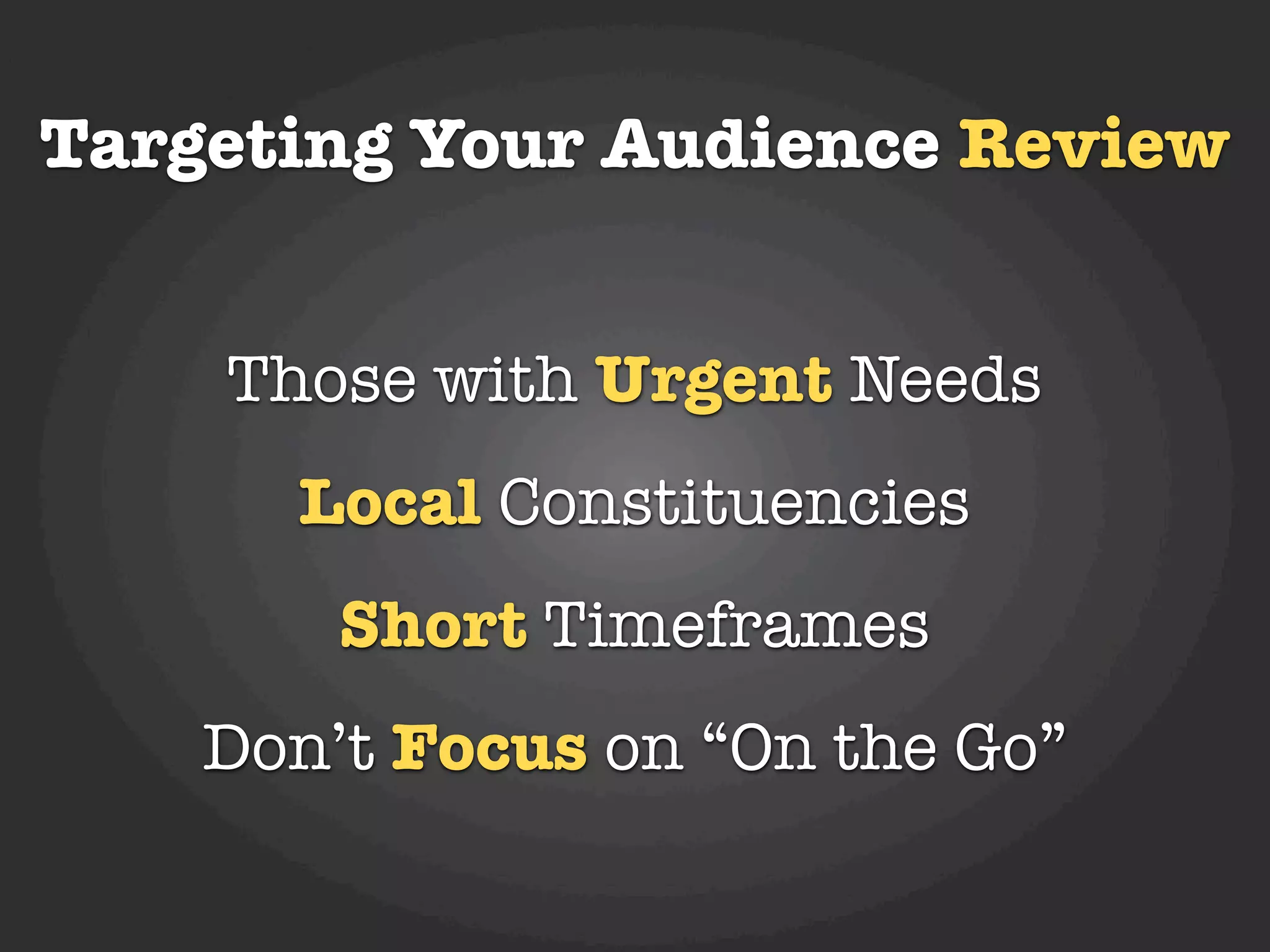 Targeting Your Audience Review

Those with Urgent Needs

Local Constituencies

Short Timeframes

Don’t Focus on “On the Go”